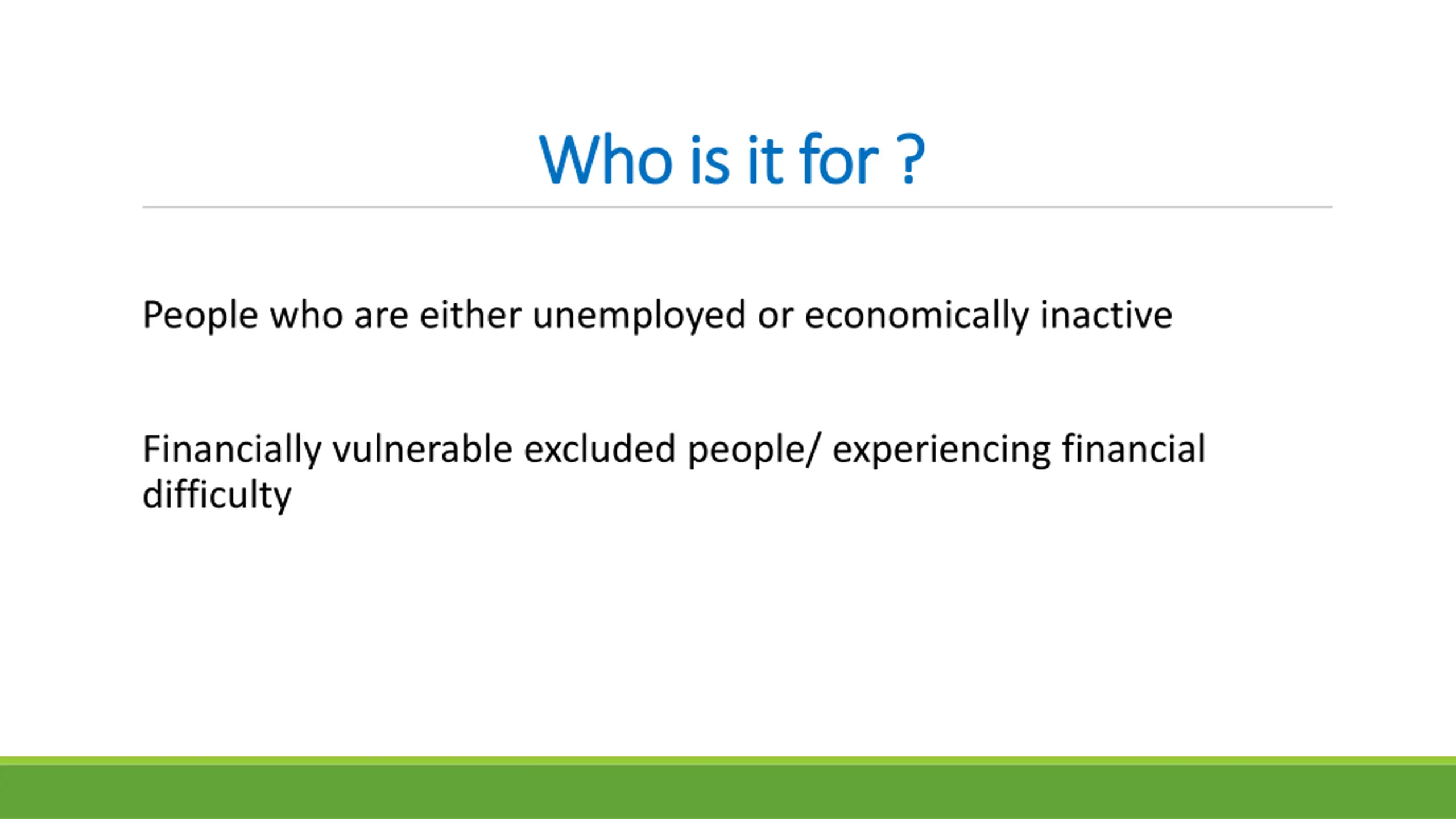 Who is it for ?

People who are either unemployed or economically inactive

Financially vulnerable excluded people/ experiencing financial difficulty